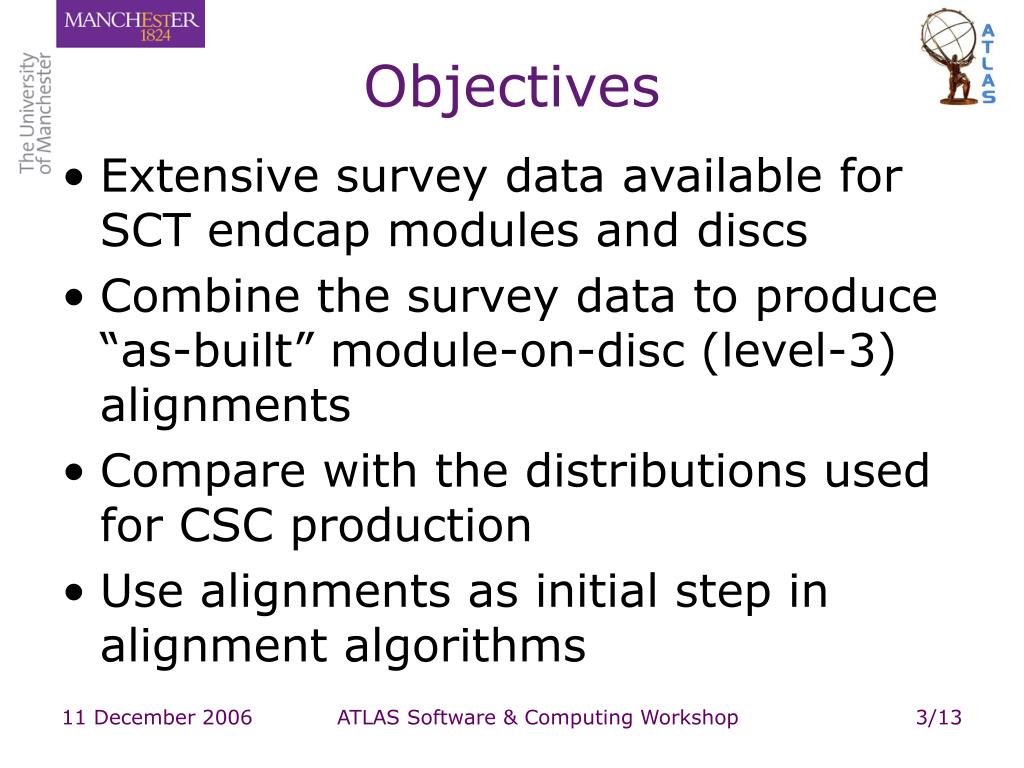 MANCHESTER
1824

The University of Manchester

ATLAS

Objectives

• Extensive survey data available for SCT endcap modules and discs
• Combine the survey data to produce “as-built” module-on-disc (level-3) alignments
• Compare with the distributions used for CSC production
• Use alignments as initial step in alignment algorithms

11 December 2006 ATLAS Software & Computing Workshop 3/13